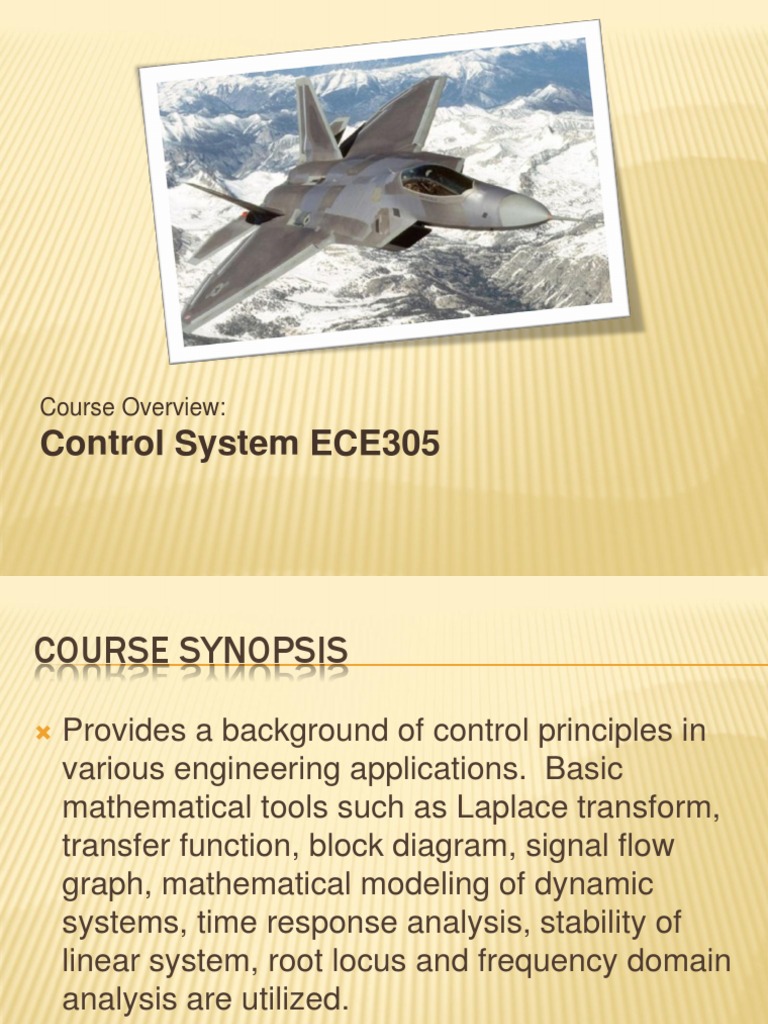 Course Overview:
Control System ECE305

COURSE SYNOPSIS

Provides a background of control principles in various engineering applications. Basic mathematical tools such as Laplace transform, transfer function, block diagram, signal flow graph, mathematical modeling of dynamic systems, time response analysis, stability of linear system, root locus and frequency domain analysis are utilized.